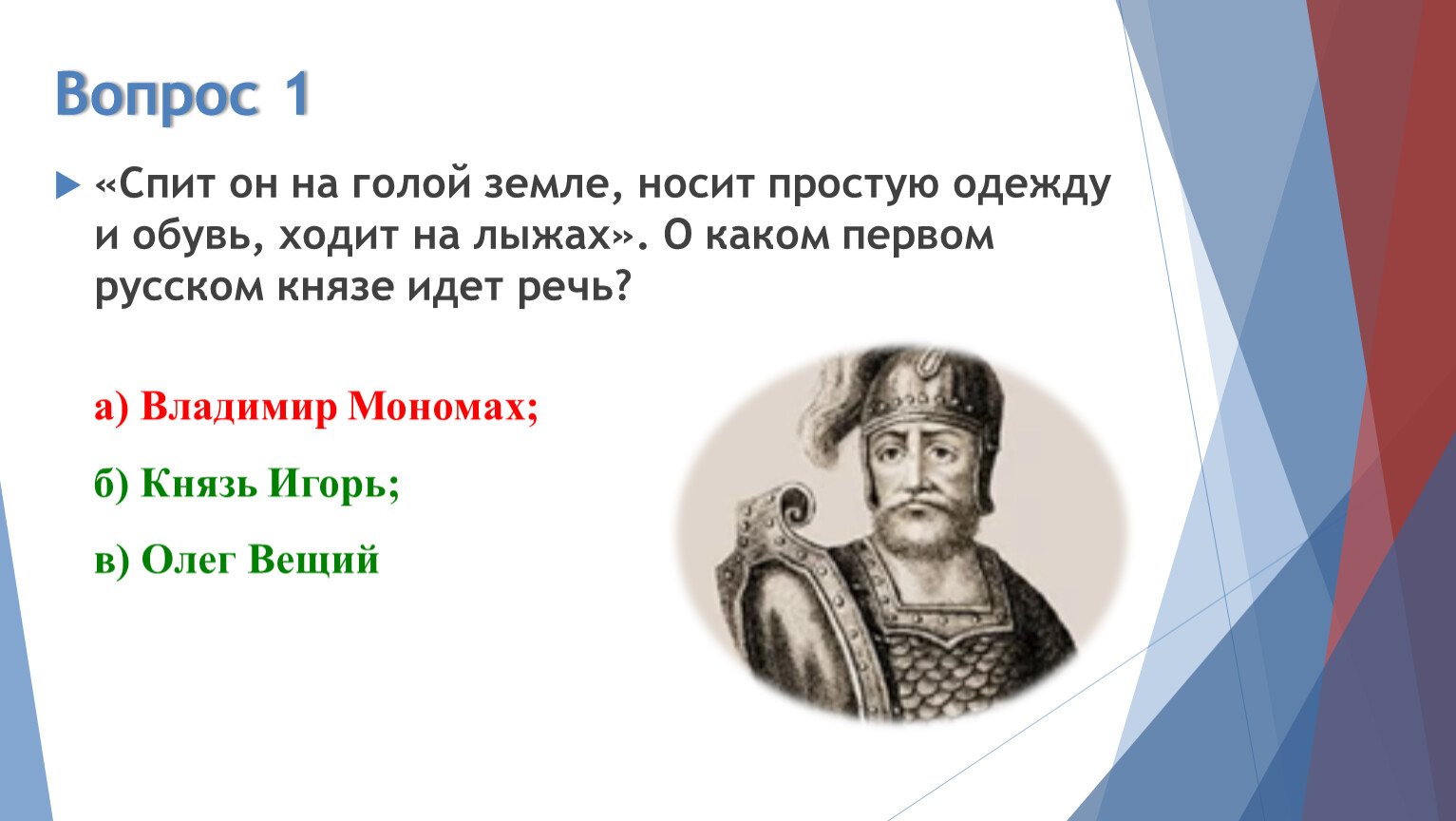 Вопрос 1

«Спит он на голой земле, носит простую одежду и обувь, ходит на лыжах». О каком первом русском князе идет речь?

а) Владимир Мономах;

б) Князь Игорь;

в) Олег Вещий